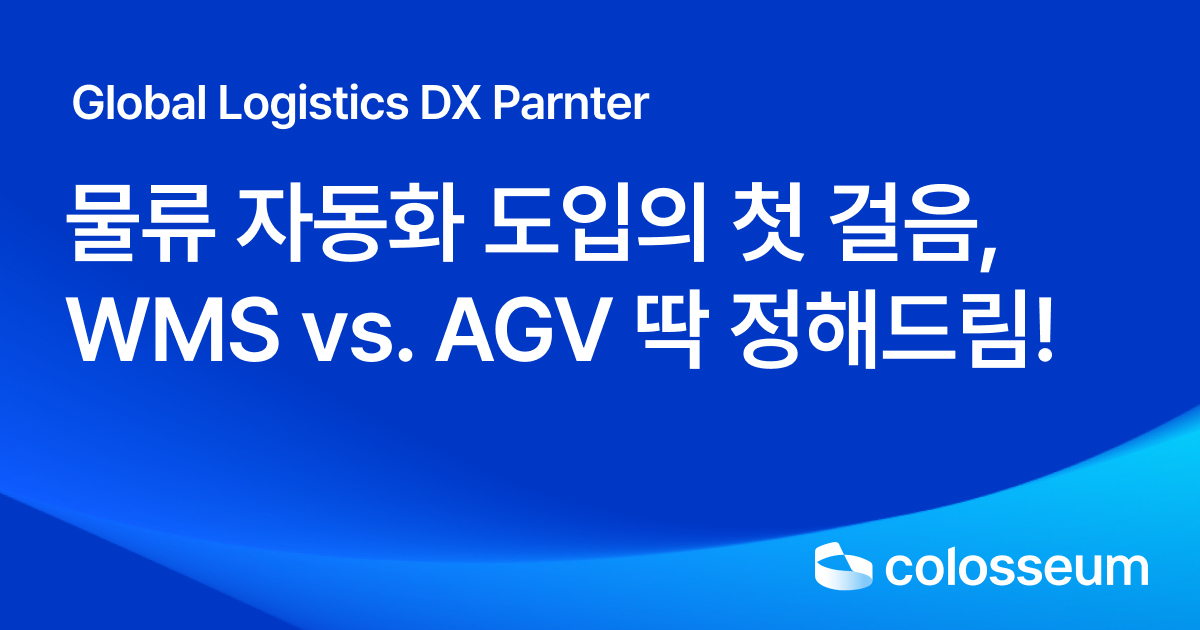 Global Logistics DX Parnter

물류 자동화 도입의 첫 걸음,
WMS vs. AGV 딱 정해드림!

colosseum